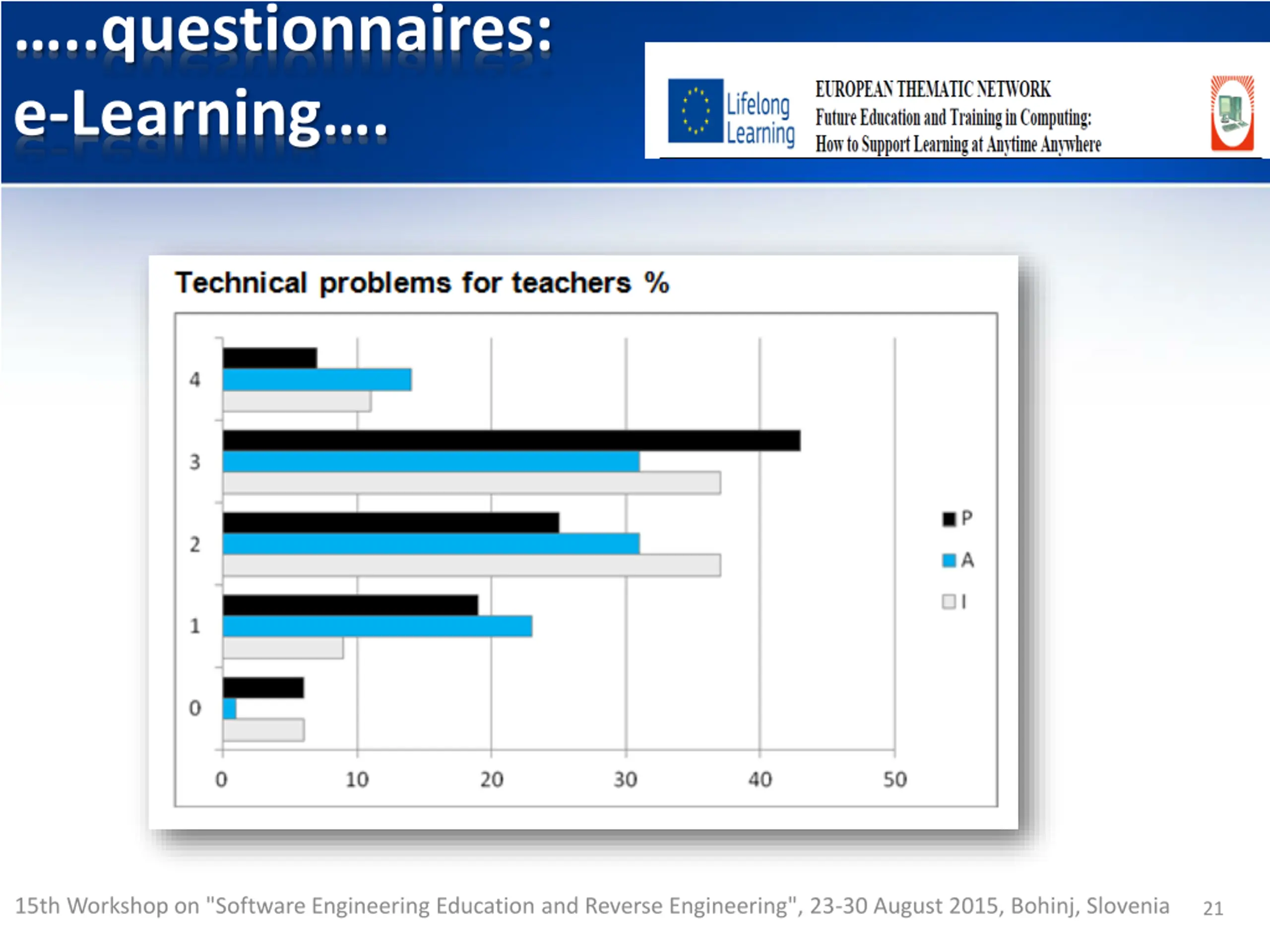 .....questionnaires:
e-Learning....

Lifelong Learning

EUROPEAN THEMATIC NETWORK
Future Education and Training in Computing:
How to Support Learning at Anytime Anywhere

Technical problems for teachers %

4
3
2
1
0

0 10 20 30 40 50

P
A
I

15th Workshop on "Software Engineering Education and Reverse Engineering", 23-30 August 2015, Bohinj, Slovenia 21